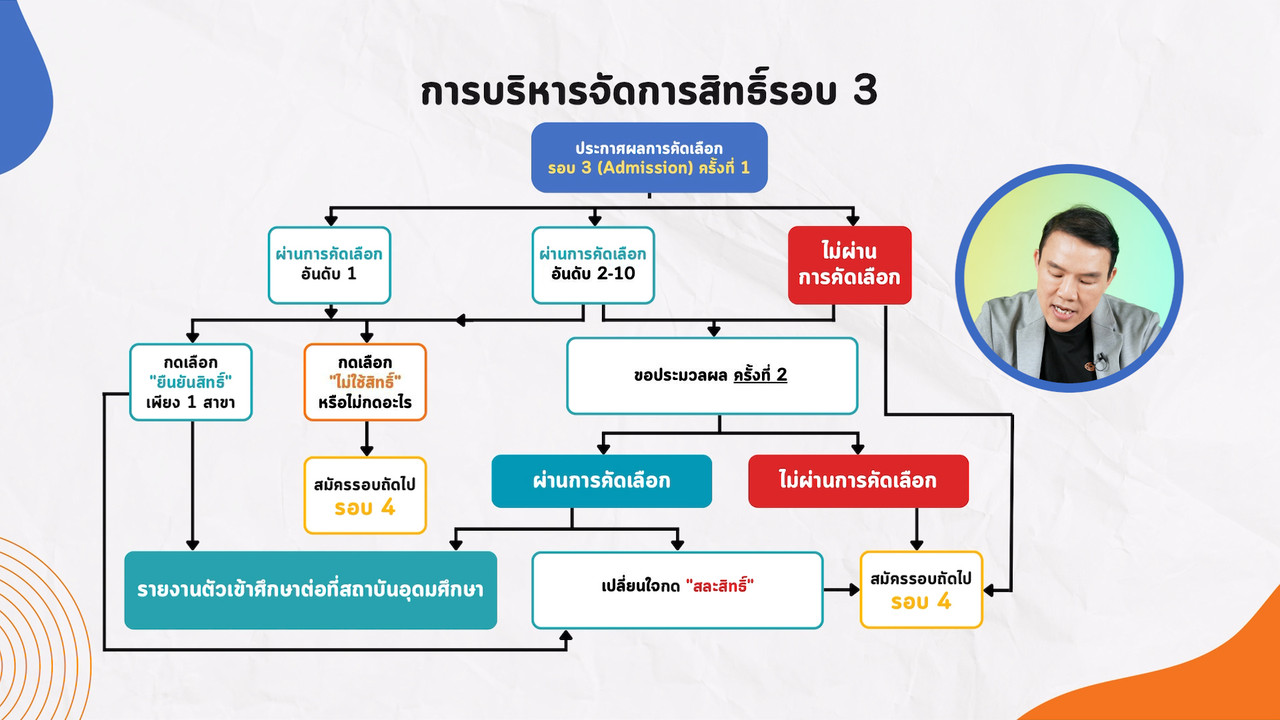 การบริหารจัดการสิทธิ์รอบ 3

ประกาศผลการคัดเลือก
รอบ 3 (Admission) ครั้งที่ 1

ผ่านการคัดเลือก
อันดับ 1

ผ่านการคัดเลือก
อันดับ 2-10

ไม่ผ่าน
การคัดเลือก

กดเลือก
"ยืนยันสิทธิ์"
เพียง 1 สาขา

กดเลือก
"ไม่ใช้สิทธิ์"
หรือไม่กดอะไร

ขอประมวลผล ครั้งที่ 2

สมัครรอบถัดไป
รอบ 4

ผ่านการคัดเลือก

ไม่ผ่านการคัดเลือก

รายงานตัวเข้าศึกษาต่อที่สถาบันอุดมศึกษา

เปลี่ยนใจกด "สละสิทธิ์"

สมัครรอบถัดไป
รอบ 4